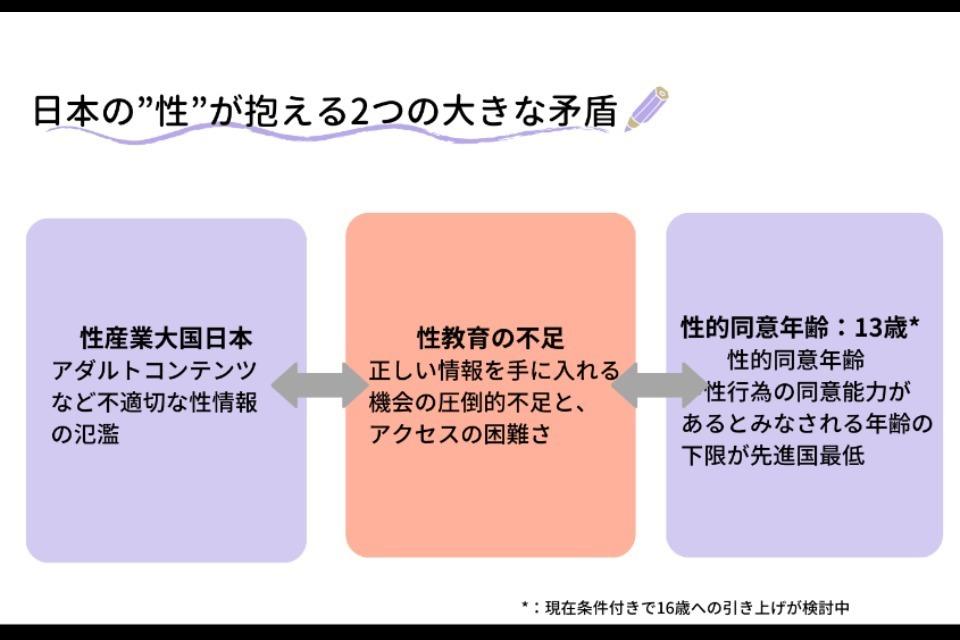 日本の”性”が抱える2つの大きな矛盾

性産業大国日本
アダルトコンテンツなど不適切な性情報の氾濫

性教育の不足
正しい情報を手に入れる機会の圧倒的不足と、アクセスの困難さ

性的同意年齢：13歳*
性的同意年齢
性行為の同意能力があるとみなされる年齢の下限が先進国最低

*：現在条件付きで16歳への引き上げが検討中